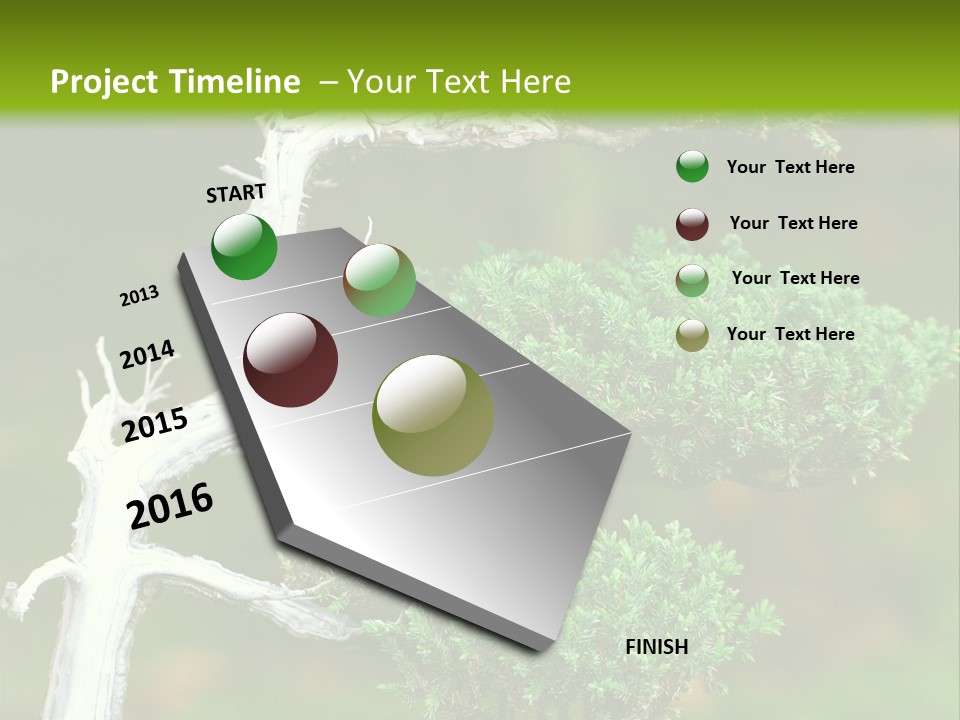 Project Timeline – Your Text Here

START

2013

2014

2015

2016

FINISH

Your Text Here

Your Text Here

Your Text Here

Your Text Here